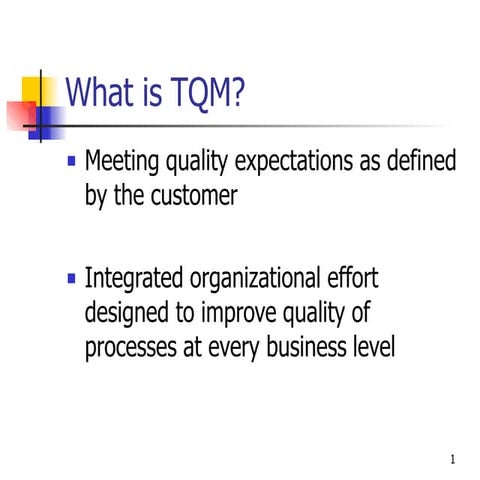 What is TQM?

▪ Meeting quality expectations as defined by the customer

▪ Integrated organizational effort designed to improve quality of processes at every business level

1